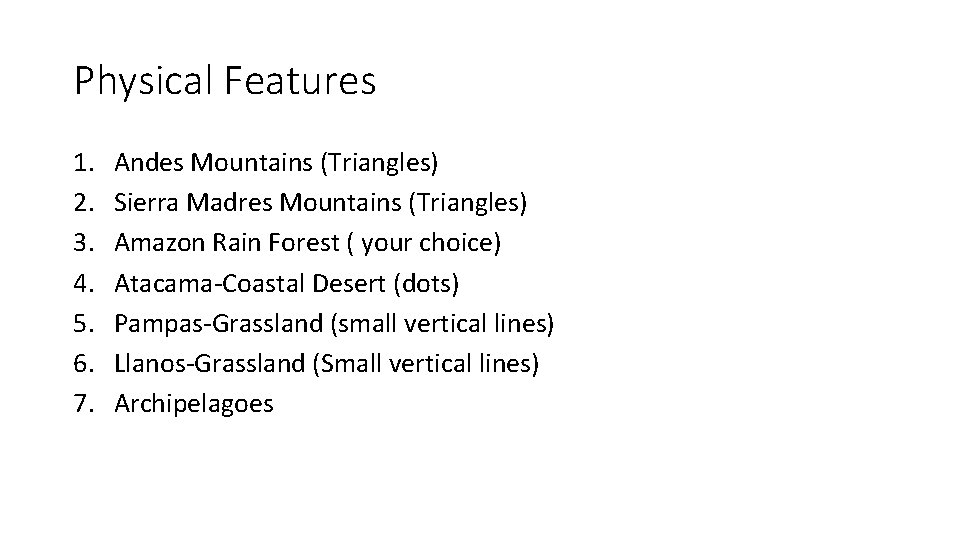 Physical Features

1. Andes Mountains (Triangles)
2. Sierra Madres Mountains (Triangles)
3. Amazon Rain Forest ( your choice)
4. Atacama-Coastal Desert (dots)
5. Pampas-Grassland (small vertical lines)
6. Llanos-Grassland (Small vertical lines)
7. Archipelagoes